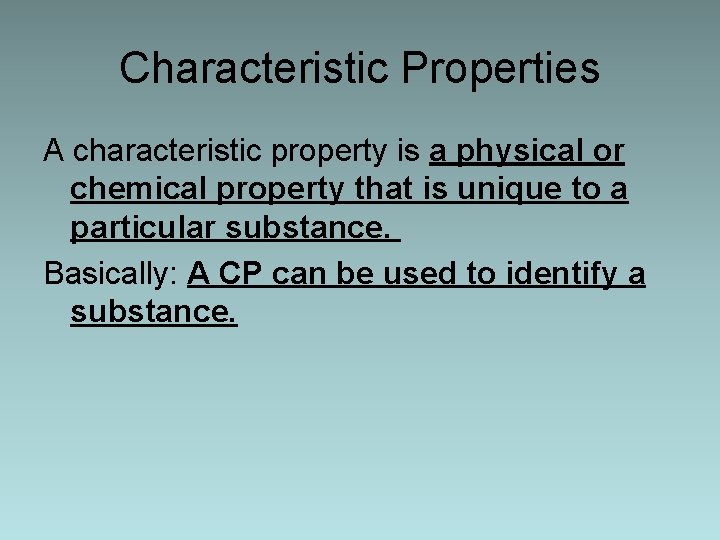 Characteristic Properties

A characteristic property is a physical or chemical property that is unique to a particular substance.

Basically: A CP can be used to identify a substance.